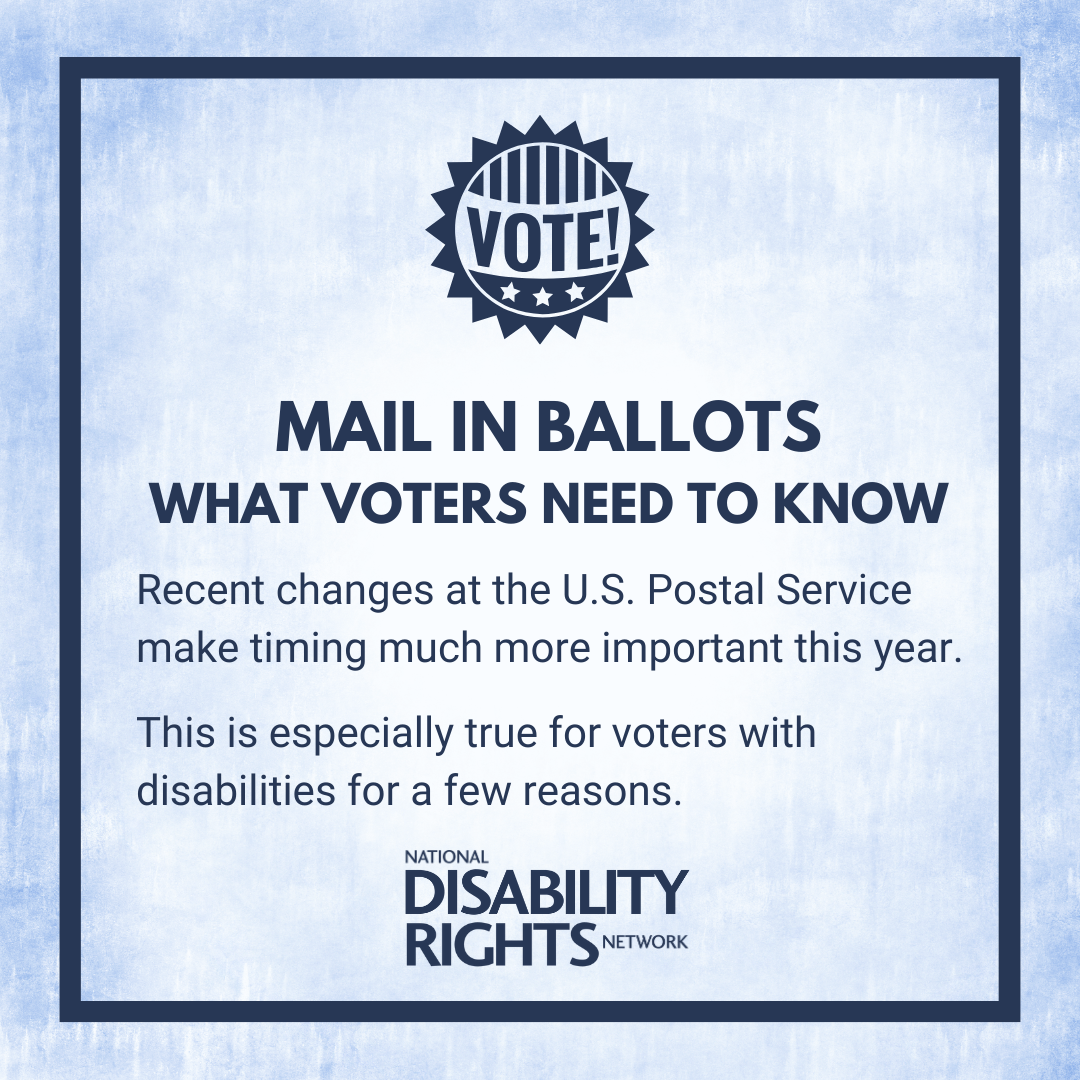 VOTE!

MAIL IN BALLOTS
WHAT VOTERS NEED TO KNOW

Recent changes at the U.S. Postal Service make timing much more important this year.

This is especially true for voters with disabilities for a few reasons.

NATIONAL
DISABILITY
RIGHTS NETWORK